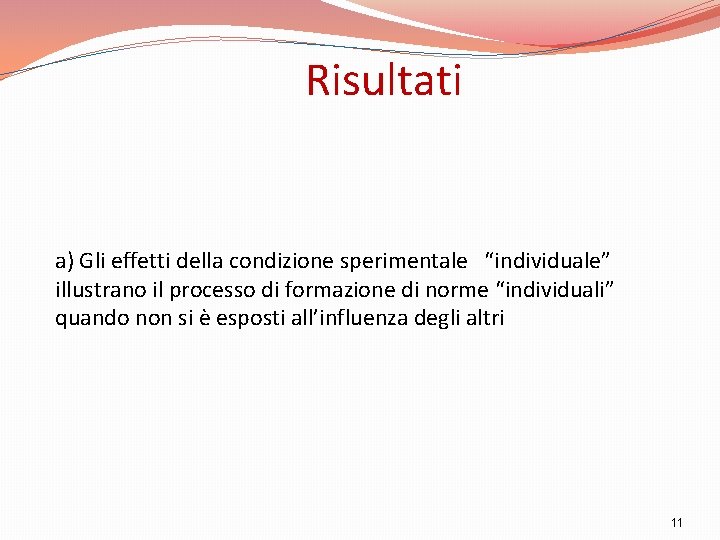 Risultati

a) Gli effetti della condizione sperimentale “individuale” illustrano il processo di formazione di norme “individuali” quando non si è esposti all’influenza degli altri

11